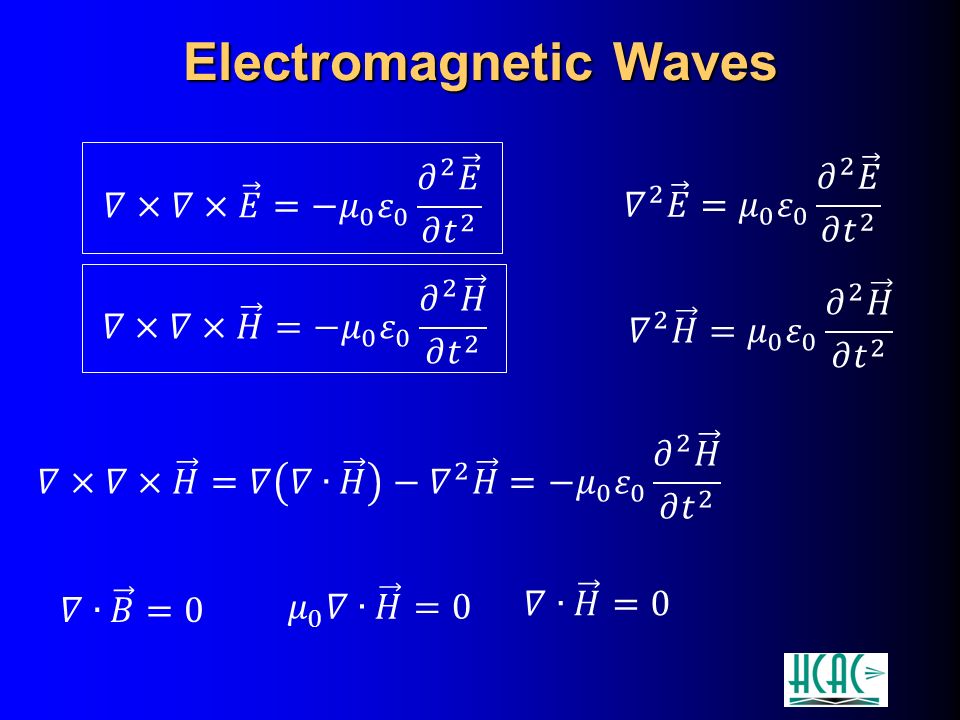 Electromagnetic Waves

$\nabla \times \nabla \times \vec{E} = -\mu_0 \varepsilon_0 \frac{\partial^2 \vec{E}}{\partial t^2}$

$\nabla^2 \vec{E} = \mu_0 \varepsilon_0 \frac{\partial^2 \vec{E}}{\partial t^2}$

$\nabla \times \nabla \times \vec{H} = -\mu_0 \varepsilon_0 \frac{\partial^2 \vec{H}}{\partial t^2}$

$\nabla^2 \vec{H} = \mu_0 \varepsilon_0 \frac{\partial^2 \vec{H}}{\partial t^2}$

$\nabla \times \nabla \times \vec{H} = \nabla(\nabla \cdot \vec{H}) - \nabla^2 \vec{H} = -\mu_0 \varepsilon_0 \frac{\partial^2 \vec{H}}{\partial t^2}$

$\nabla \cdot \vec{B} = 0$ $\mu_0 \nabla \cdot \vec{H} = 0$ $\nabla \cdot \vec{H} = 0$

HCAC